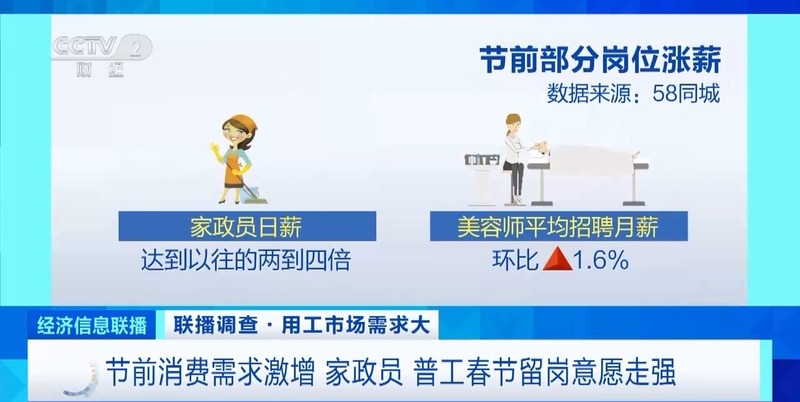 CCTV 2
财经

节前部分岗位涨薪
数据来源：58同城

家政员日薪
达到以往的两到四倍

美容师平均招聘月薪
环比 ▲1.6%

经济信息联播
联播调查 · 用工市场需求大

节前消费需求激增 家政员 普工春节留岗意愿走强